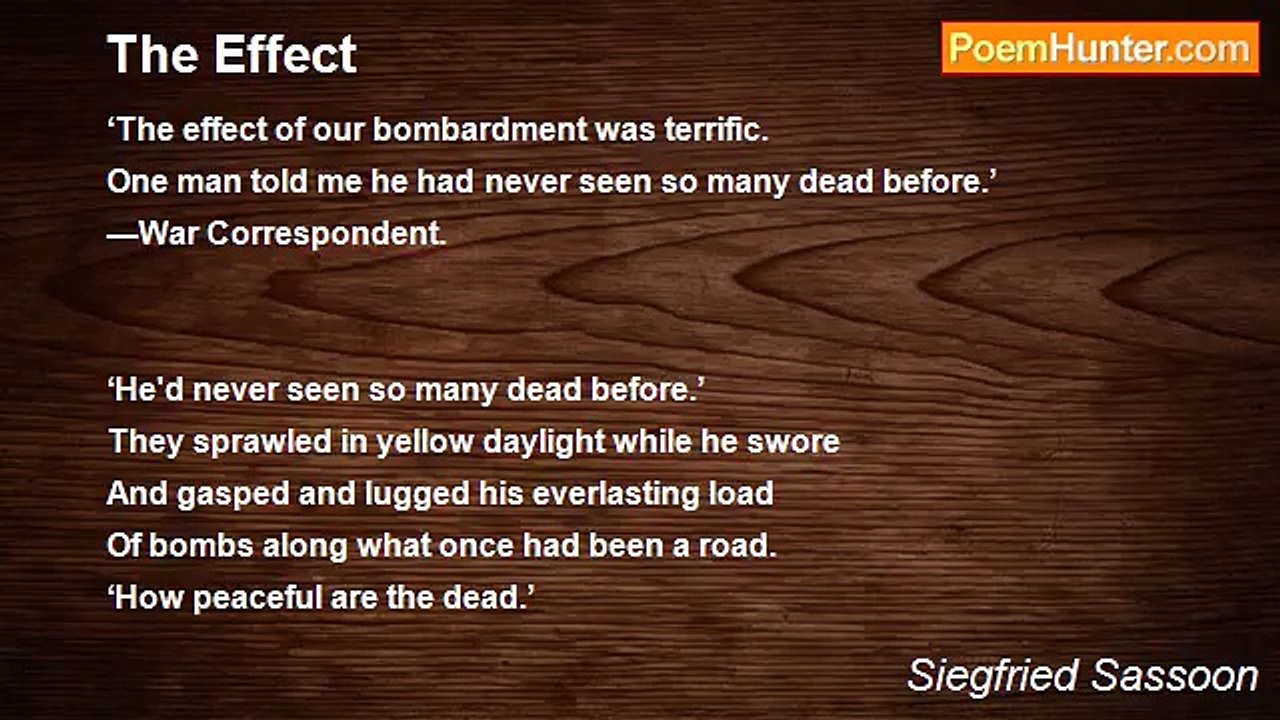 The Effect

PoemHunter.com

‘The effect of our bombardment was terrific.
One man told me he had never seen so many dead before.’
—War Correspondent.

‘He'd never seen so many dead before.’
They sprawled in yellow daylight while he swore
And gasped and lugged his everlasting load
Of bombs along what once had been a road.
‘How peaceful are the dead.’

Siegfried Sassoon